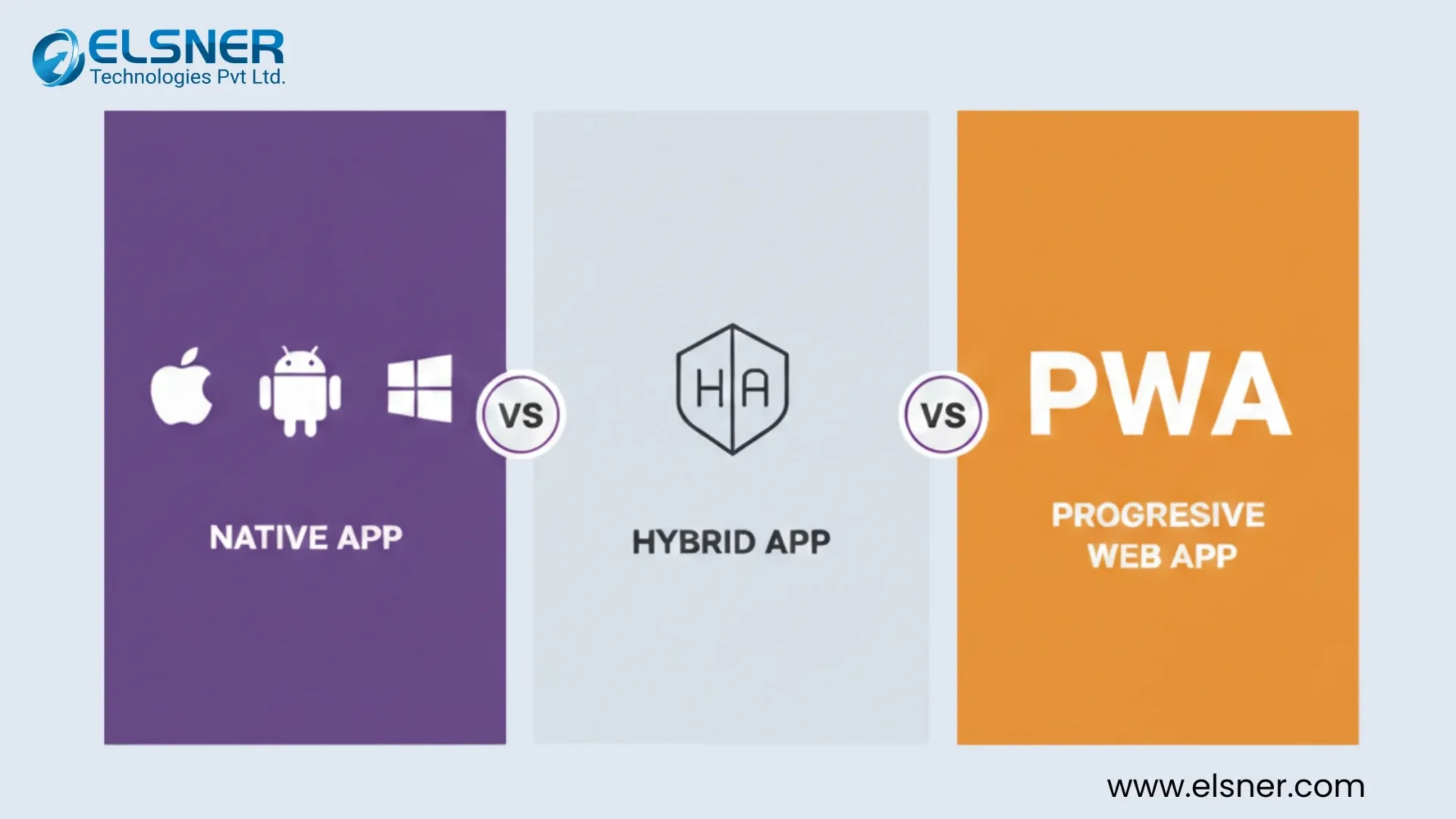 ELSNER
Technologies Pvt Ltd.

NATIVE APP

VS

H A

HYBRID APP

VS

PWA

PROGRESIVE
WEB APP

www.elsner.com